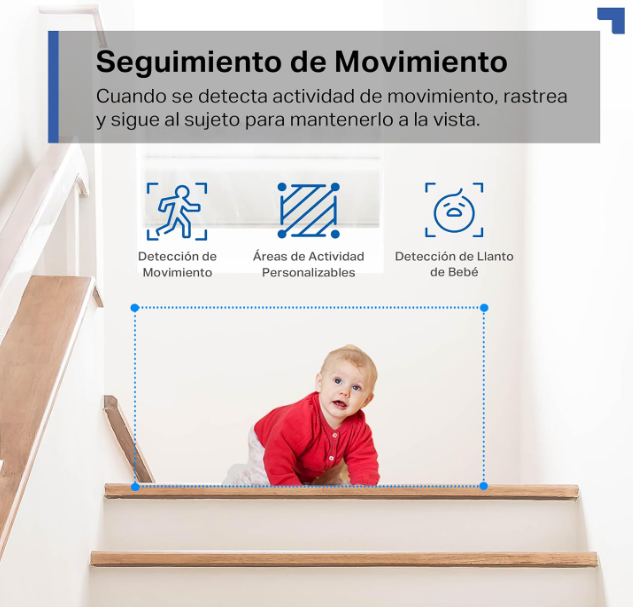 Seguimiento de Movimiento

Cuando se detecta actividad de movimiento, rastrea y sigue al sujeto para mantenerlo a la vista.

Detección de Movimiento

Áreas de Actividad Personalizables

Detección de Llanto de Bebé